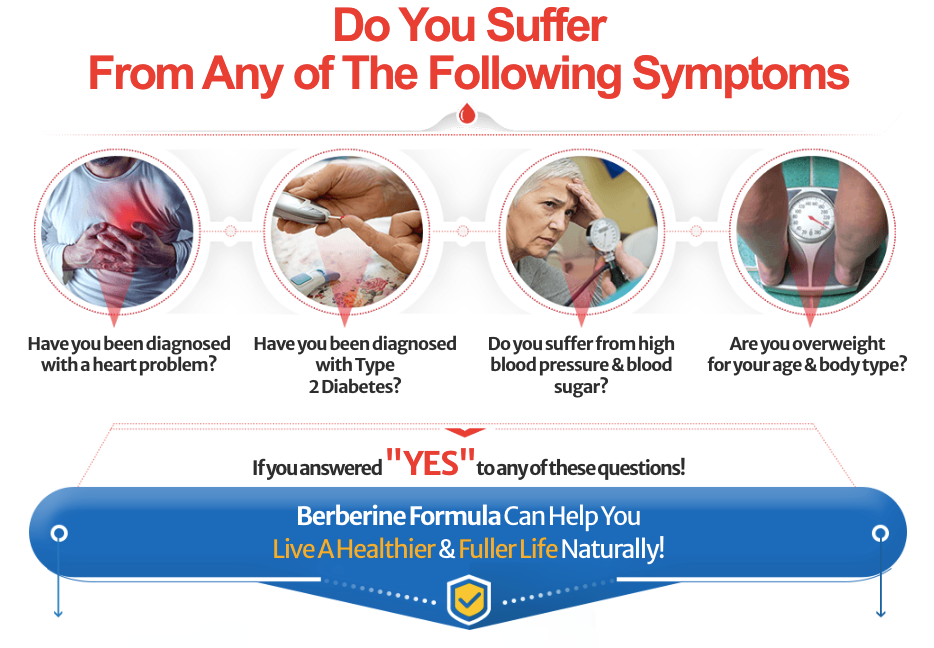 Do You Suffer
From Any of The Following Symptoms

Have you been diagnosed with a heart problem?

Have you been diagnosed with Type 2 Diabetes?

Do you suffer from high blood pressure & blood sugar?

Are you overweight for your age & body type?

If you answered "YES" to any of these questions!

Berberine Formula Can Help You
Live A Healthier & Fuller Life Naturally!